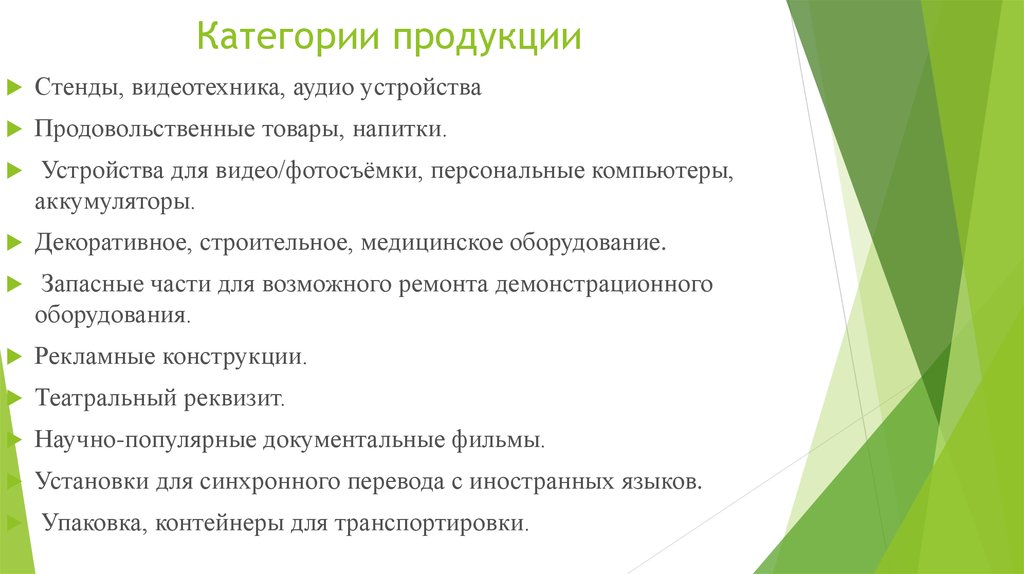 Категории продукции

Стенды, видеотехника, аудио устройства

Продовольственные товары, напитки.

Устройства для видео/фотосъёмки, персональные компьютеры, аккумуляторы.

Декоративное, строительное, медицинское оборудование.

Запасные части для возможного ремонта демонстрационного оборудования.

Рекламные конструкции.

Театральный реквизит.

Научно-популярные документальные фильмы.

Установки для синхронного перевода с иностранных языков.

Упаковка, контейнеры для транспортировки.